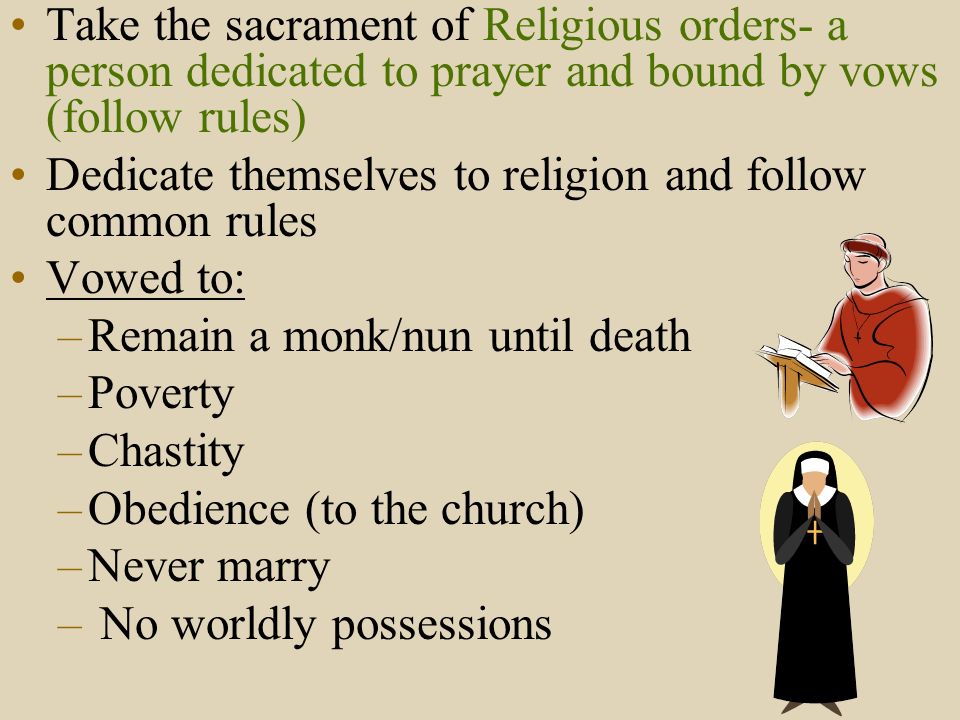 • Take the sacrament of Religious orders- a person dedicated to prayer and bound by vows (follow rules)
• Dedicate themselves to religion and follow common rules
• Vowed to:
– Remain a monk/nun until death
– Poverty
– Chastity
– Obedience (to the church)
– Never marry
– No worldly possessions